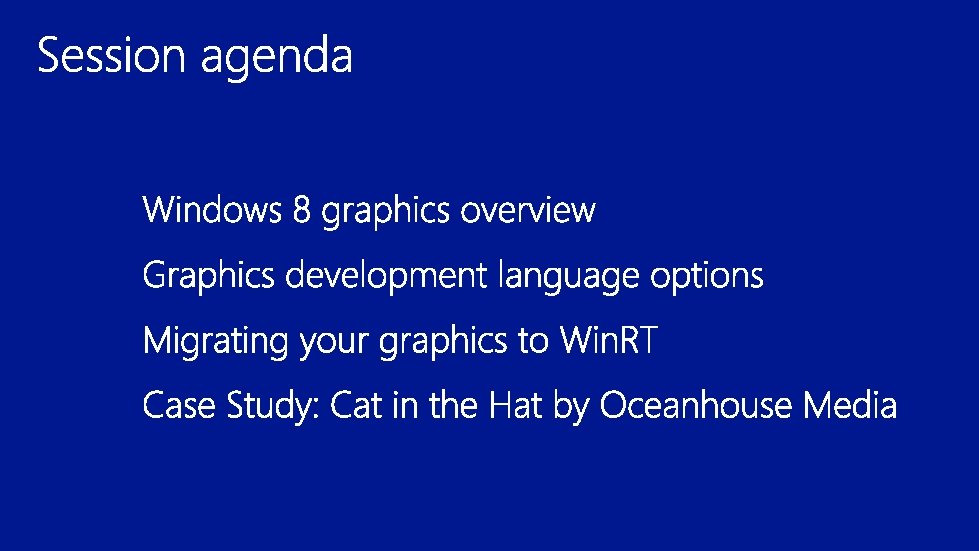 Session agenda

Windows 8 graphics overview

Graphics development language options

Migrating your graphics to WinRT

Case Study: Cat in the Hat by Oceanhouse Media